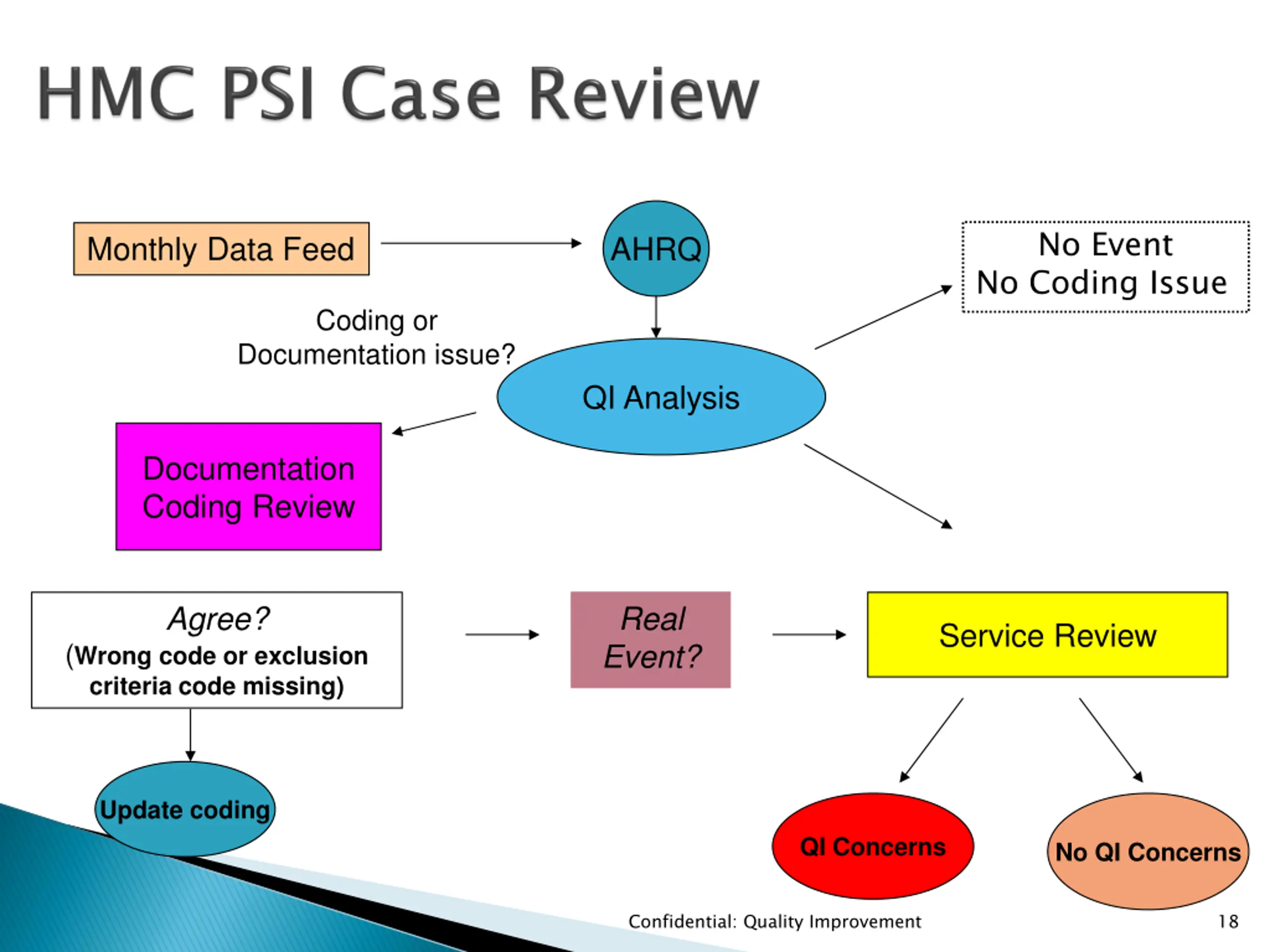 HMC PSI Case Review

Monthly Data Feed

AHRQ

No Event
No Coding Issue

Coding or
Documentation issue?

QI Analysis

Documentation
Coding Review

Agree?
(Wrong code or exclusion criteria code missing)

Real
Event?

Service Review

Update coding

QI Concerns

No QI Concerns

Confidential: Quality Improvement

18